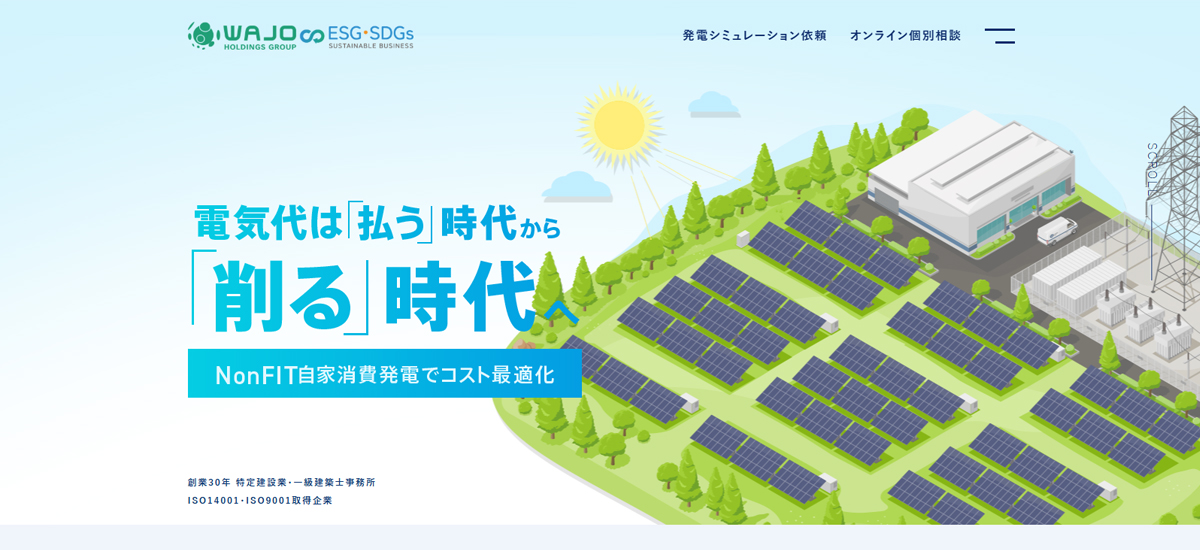 WAJO HOLDINGS GROUP

ESG・SDGs SUSTAINABLE BUSINESS

発電シミュレーション依頼

オンライン個別相談

SCROLL

電気代は「払う」時代から

「削る」時代へ

NonFIT自家消費発電でコスト最適化

創業30年 特定建設業・一級建築士事務所

ISO14001・ISO9001取得企業